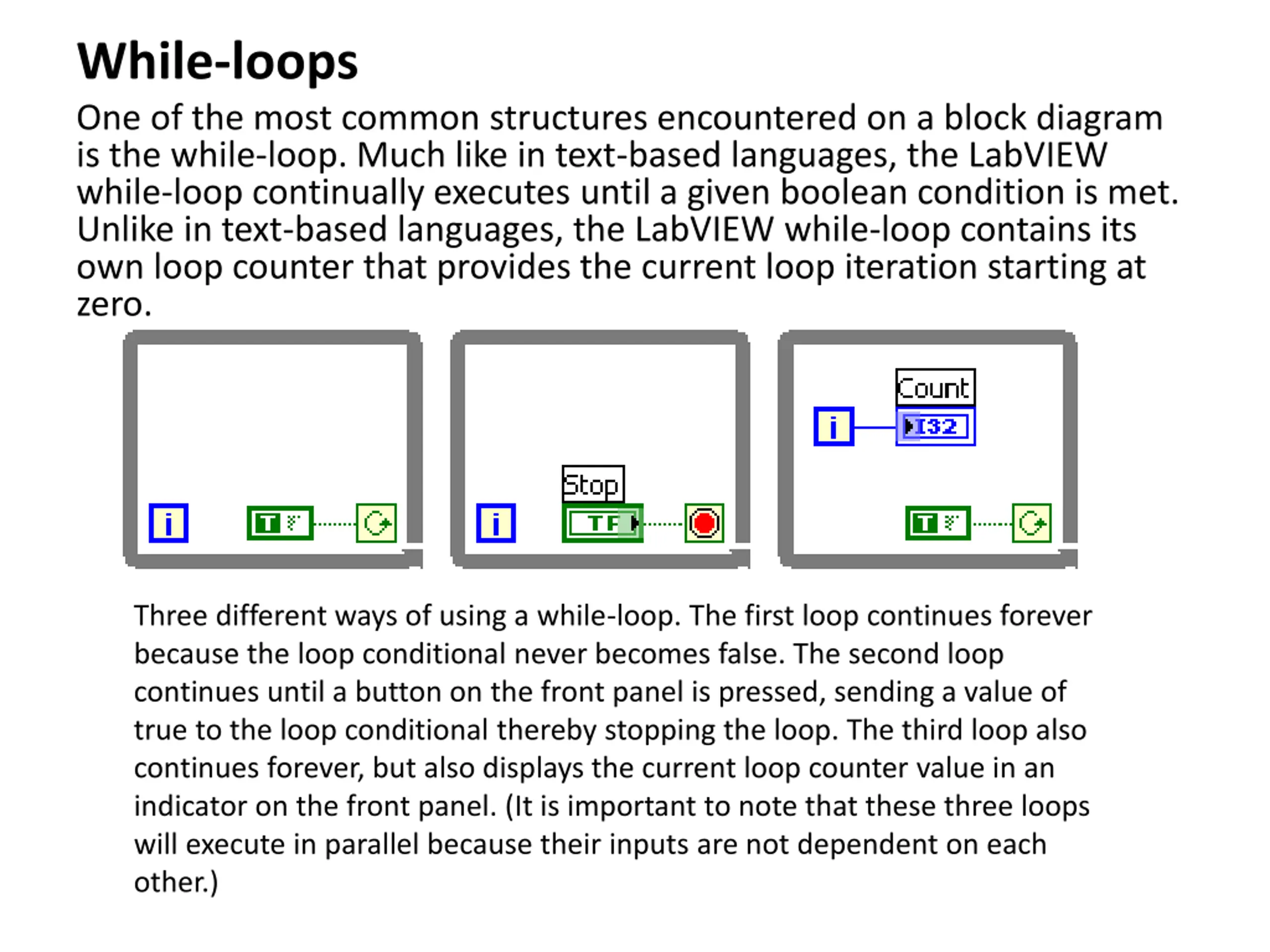 While-loops

One of the most common structures encountered on a block diagram is the while-loop. Much like in text-based languages, the LabVIEW while-loop continually executes until a given boolean condition is met. Unlike in text-based languages, the LabVIEW while-loop contains its own loop counter that provides the current loop iteration starting at zero.

i

T

i

Stop

TF

Count

i

I32

T

Three different ways of using a while-loop. The first loop continues forever because the loop conditional never becomes false. The second loop continues until a button on the front panel is pressed, sending a value of true to the loop conditional thereby stopping the loop. The third loop also continues forever, but also displays the current loop counter value in an indicator on the front panel. (It is important to note that these three loops will execute in parallel because their inputs are not dependent on each other.)